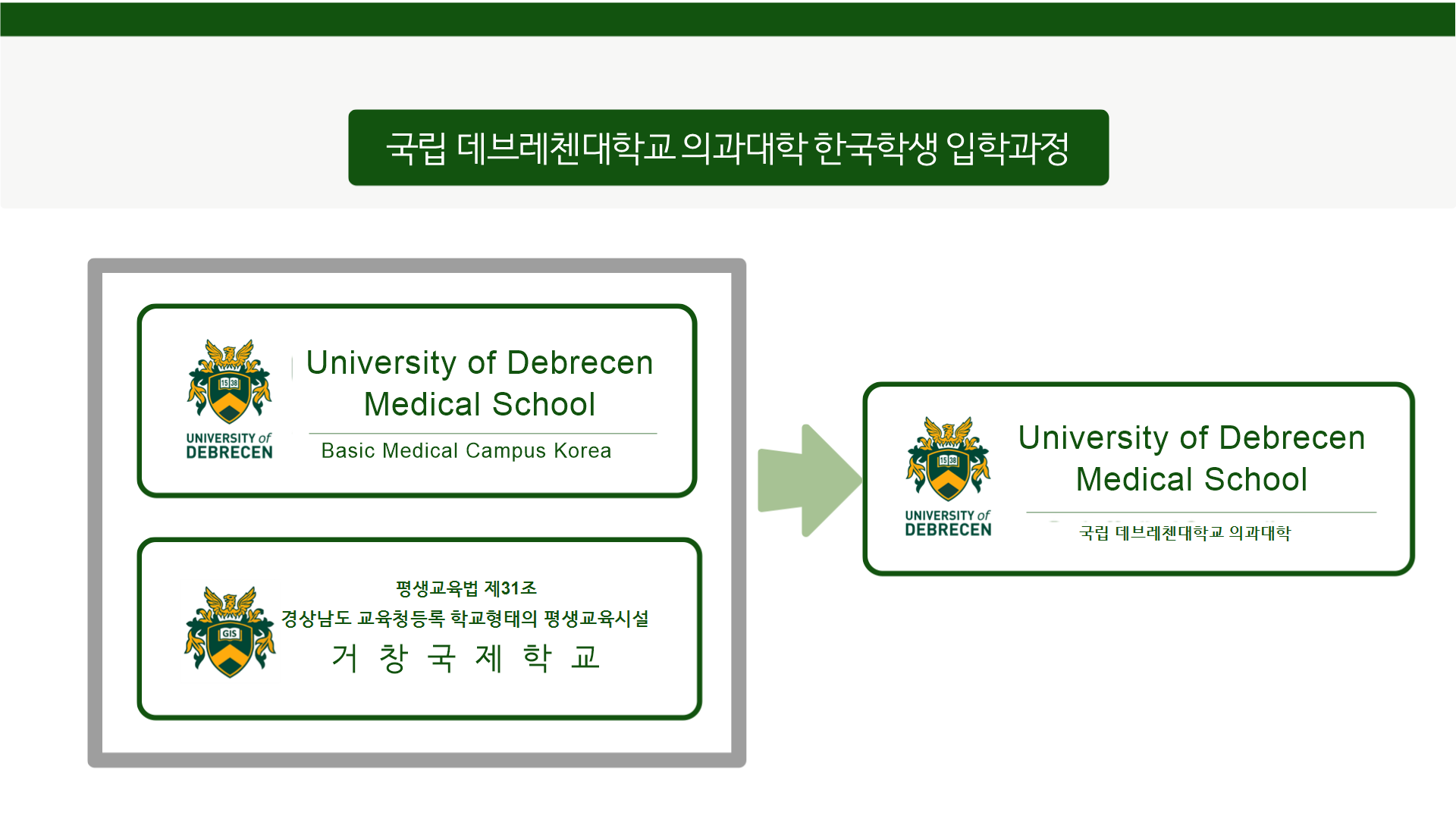 국립 데브레첸대학교 의과대학 한국학생 입학과정

15 38

UNIVERSITY of DEBRECEN

University of Debrecen Medical School

Basic Medical Campus Korea

GIS

평생교육법 제31조

경상남도 교육청등록 학교형태의 평생교육시설

거 창 국 제 학 교

15 38

UNIVERSITY of DEBRECEN

University of Debrecen Medical School

국립 데브레첸대학교 의과대학